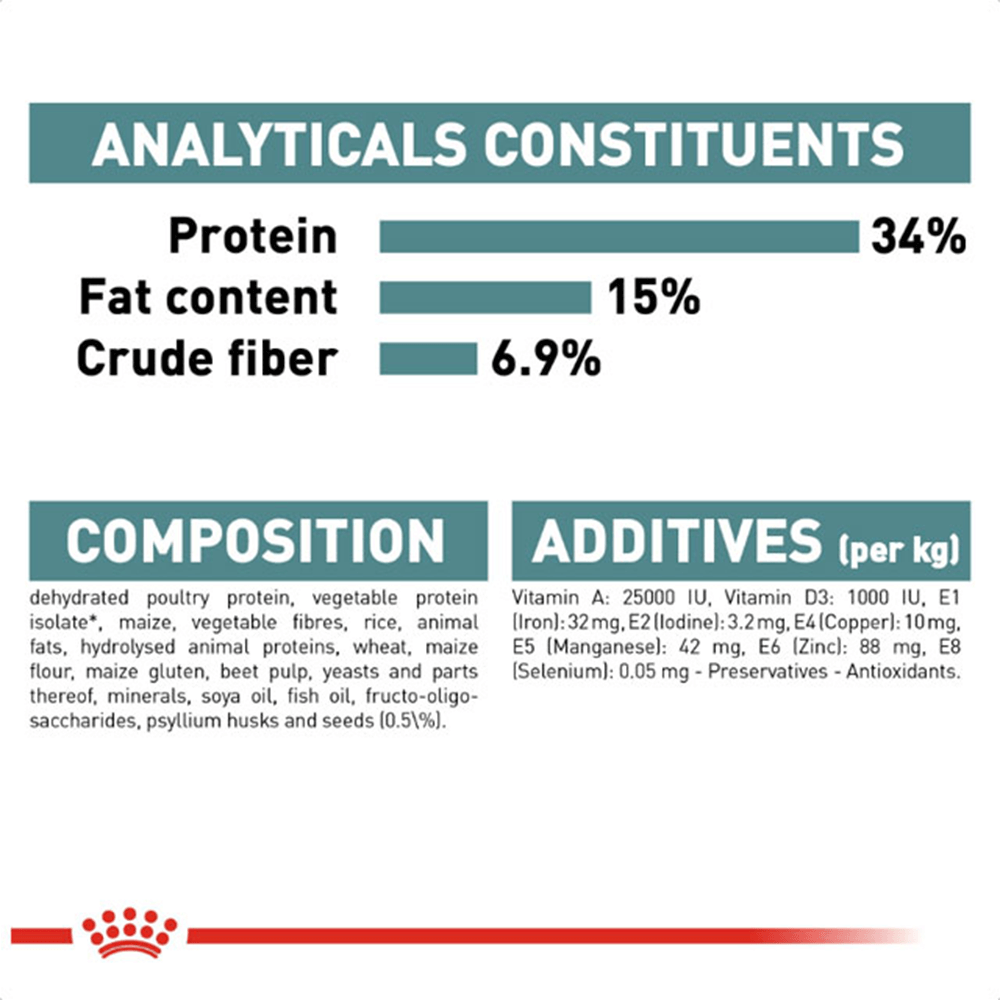 ANALYTICALS CONSTITUENTS

Protein 34%
Fat content 15%
Crude fiber 6.9%

COMPOSITION

dehydrated poultry protein, vegetable protein isolate*, maize, vegetable fibres, rice, animal fats, hydrolysed animal proteins, wheat, maize flour, maize gluten, beet pulp, yeasts and parts thereof, minerals, soya oil, fish oil, fructo-oligo-saccharides, psyllium husks and seeds (0.5\%).

ADDITIVES (per kg)

Vitamin A: 25000 IU, Vitamin D3: 1000 IU, E1 (Iron): 32 mg, E2 (Iodine): 3.2 mg, E4 (Copper): 10 mg, E5 (Manganese): 42 mg, E6 (Zinc): 88 mg, E8 (Selenium): 0.05 mg - Preservatives - Antioxidants.